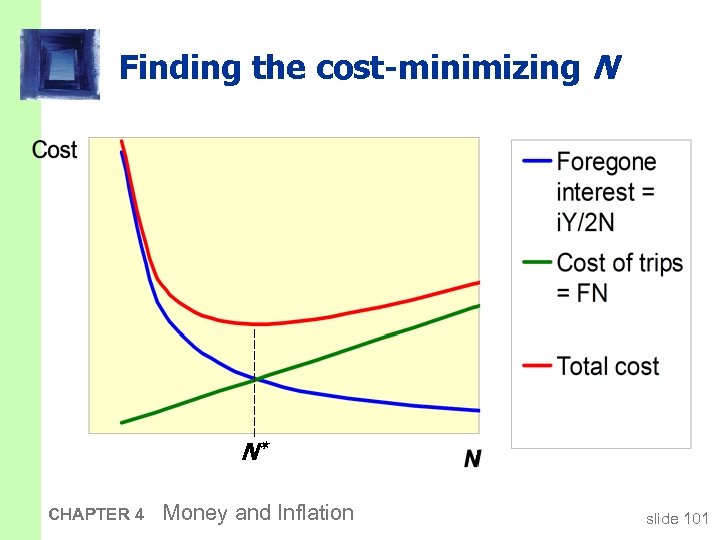 Finding the cost-minimizing N

Cost

Foregone interest = iY/2N

Cost of trips = FN

Total cost

N*

N

CHAPTER 4 Money and Inflation

slide 101